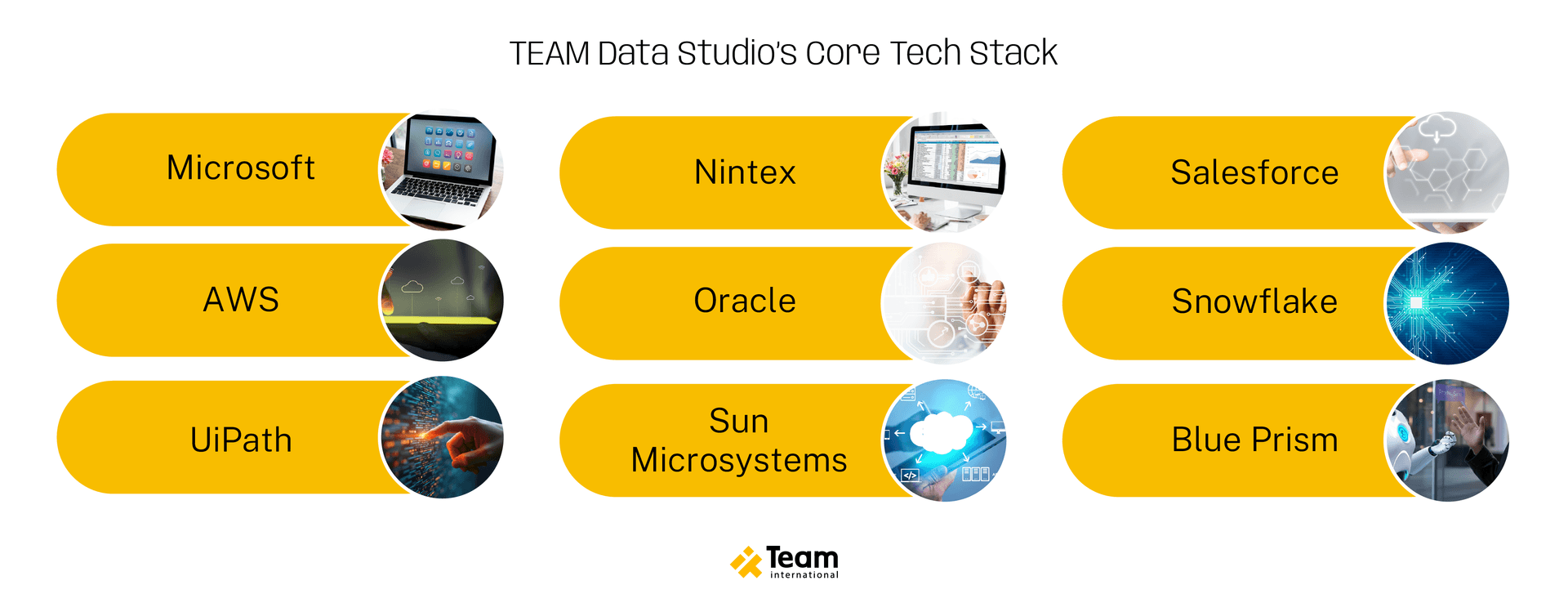 TEAM Data Studio's Core Tech Stack

Microsoft

AWS

UiPath

Nintex

Oracle

Sun Microsystems

Salesforce

Snowflake

Blue Prism

Team international